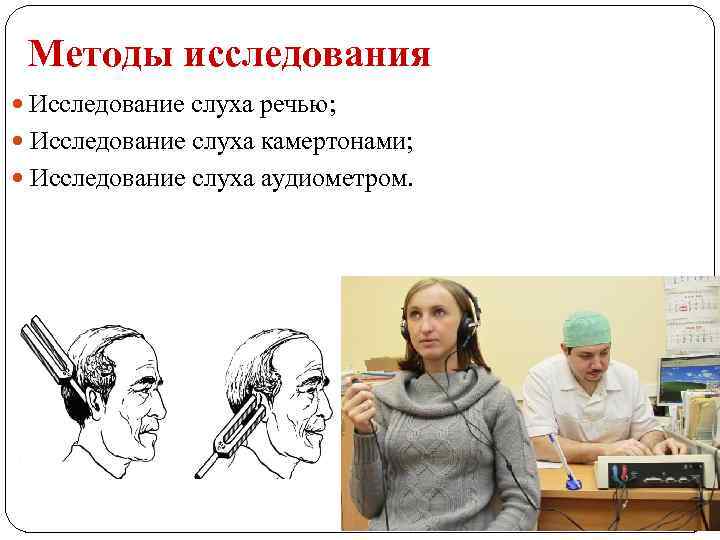 Методы исследования

Исследование слуха речью;

Исследование слуха камертонами;

Исследование слуха аудиометром.